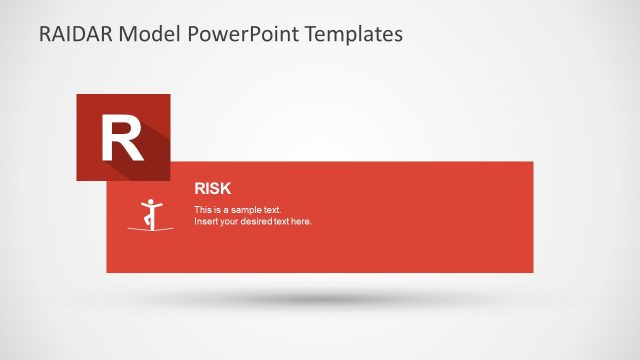 RAIDAR Model PowerPoint Templates

R

RISK

This is a sample text.
Insert your desired text here.